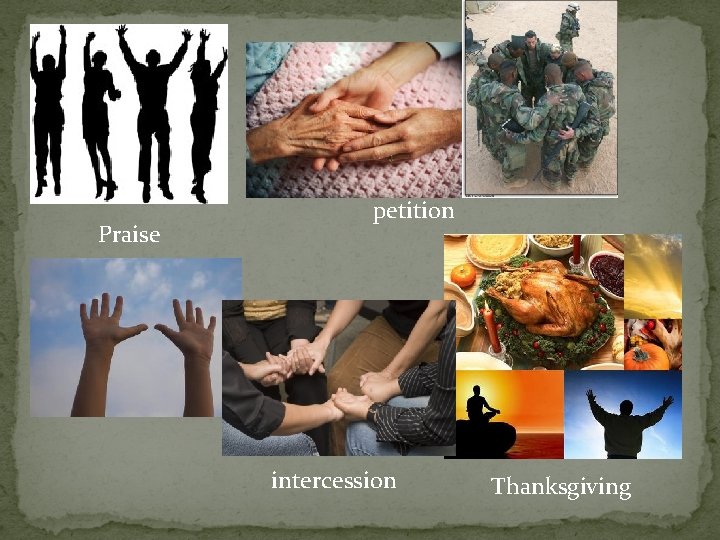 petition

Praise

intercession

Thanksgiving